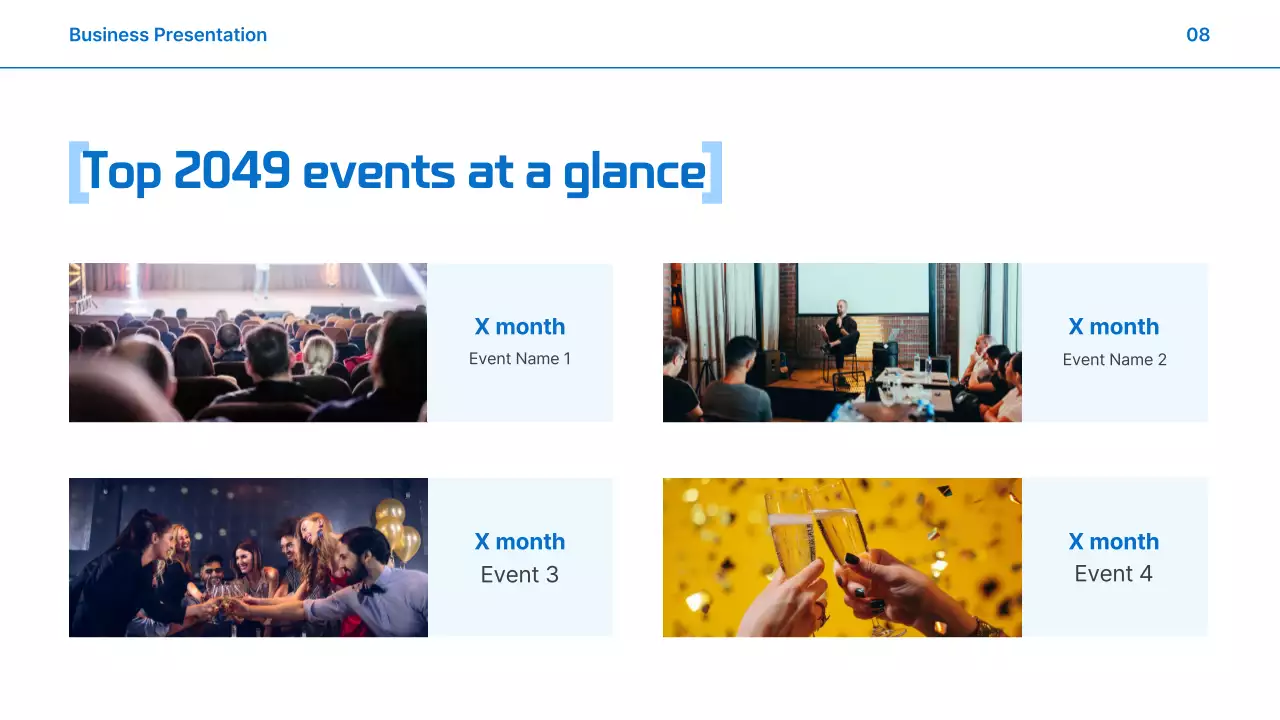 Business Presentation

08

Top 2049 events at a glance

X month
Event Name 1

X month
Event Name 2

X month
Event 3

X month
Event 4